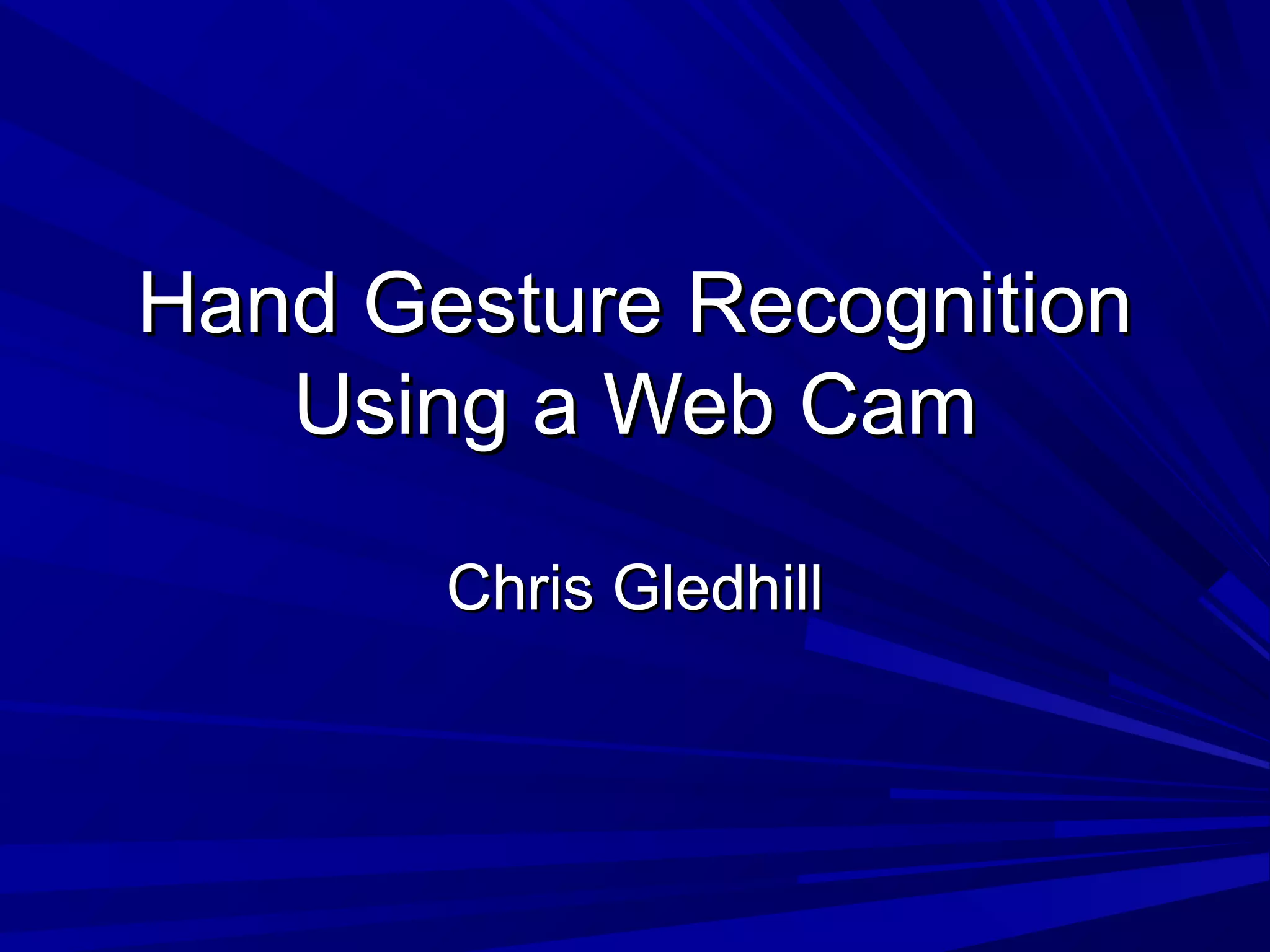 Hand Gesture Recognition Using a Web Cam

Chris Gledhill